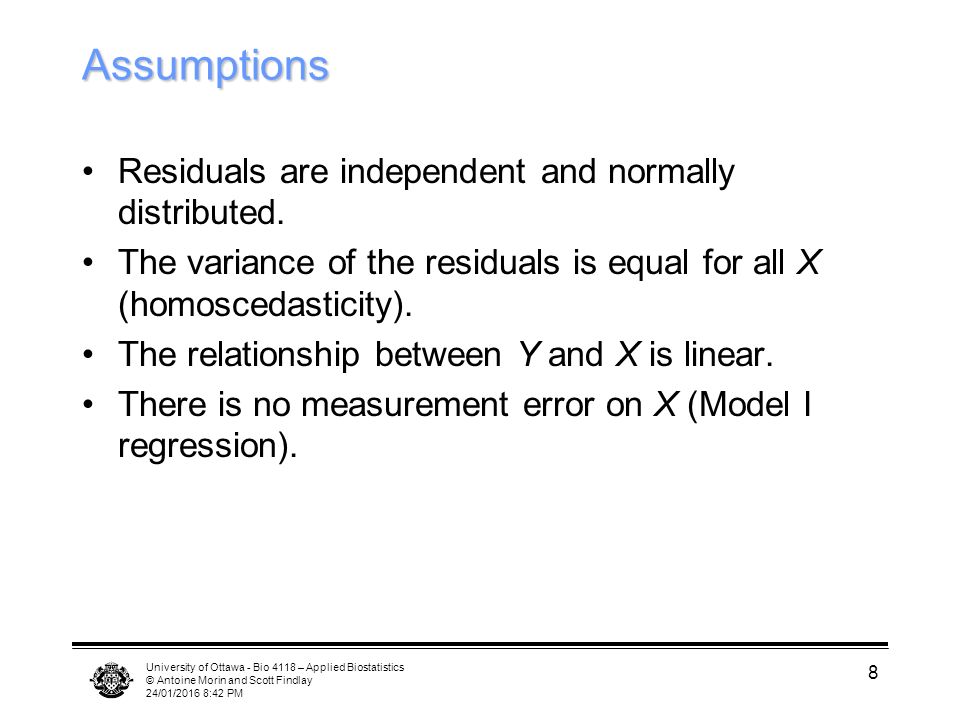 Assumptions

• Residuals are independent and normally distributed.

• The variance of the residuals is equal for all $X$ (homoscedasticity).

• The relationship between $Y$ and $X$ is linear.

• There is no measurement error on $X$ (Model I regression).

University of Ottawa - Bio 4118 – Applied Biostatistics
© Antoine Morin and Scott Findlay
24/01/2016 8:42 PM

8